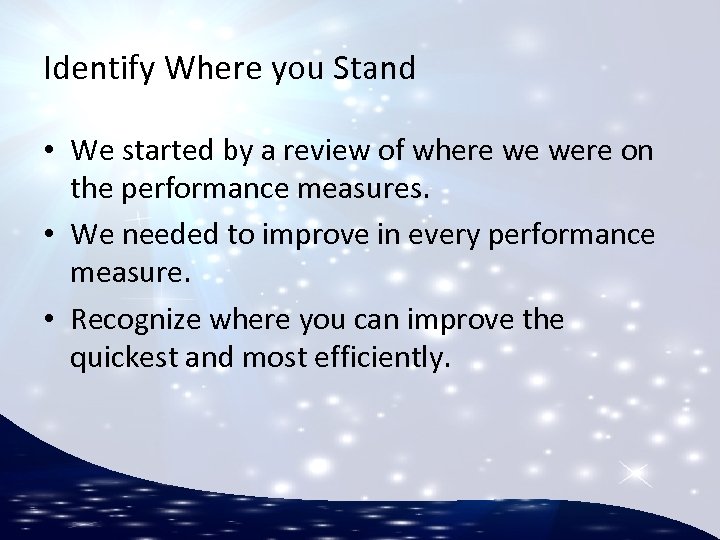 Identify Where you Stand

• We started by a review of where we were on the performance measures.

• We needed to improve in every performance measure.

• Recognize where you can improve the quickest and most efficiently.